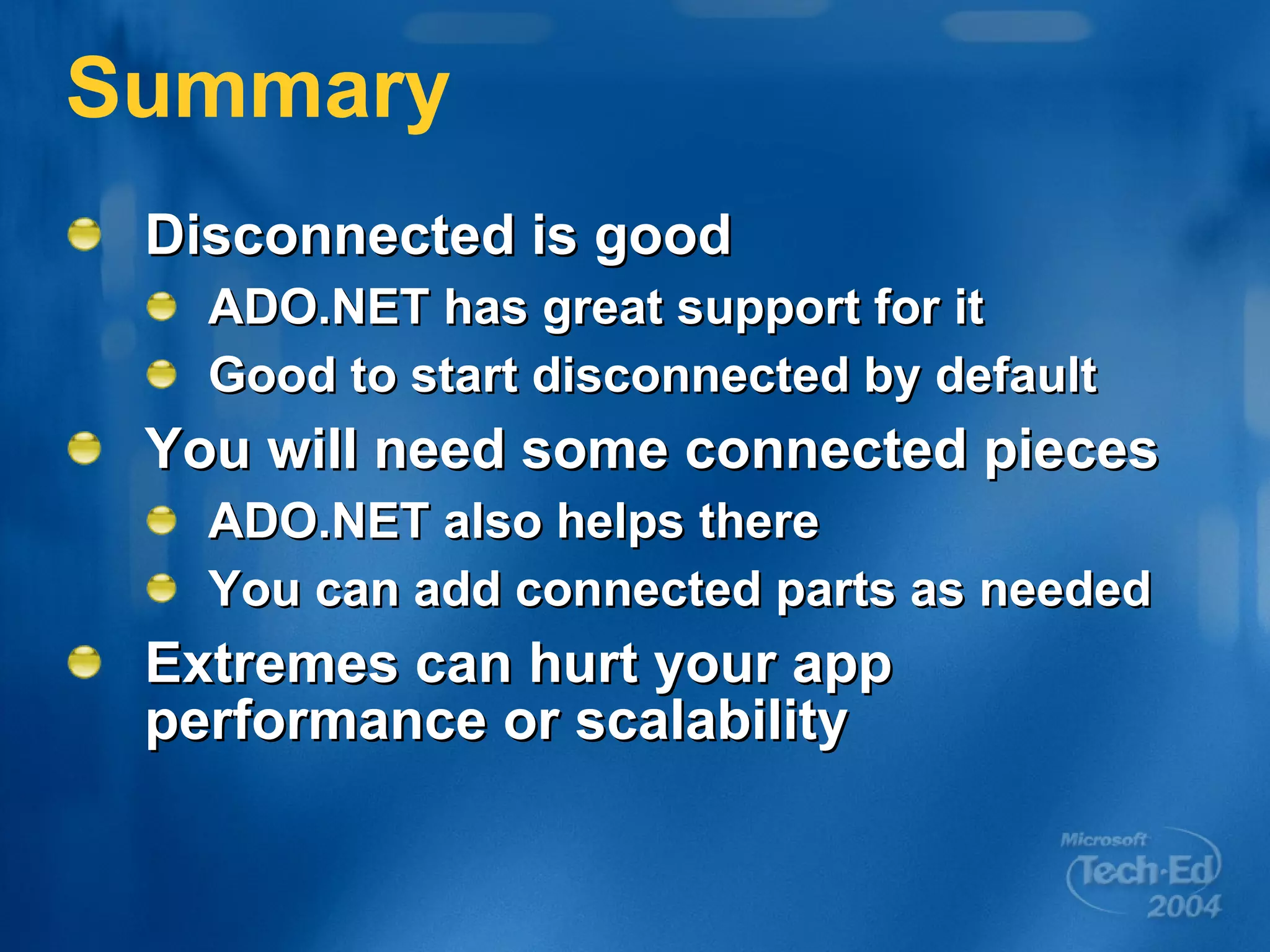 Summary

Disconnected is good

ADO.NET has great support for it

Good to start disconnected by default

You will need some connected pieces

ADO.NET also helps there

You can add connected parts as needed

Extremes can hurt your app performance or scalability

Microsoft Tech·Ed 2004